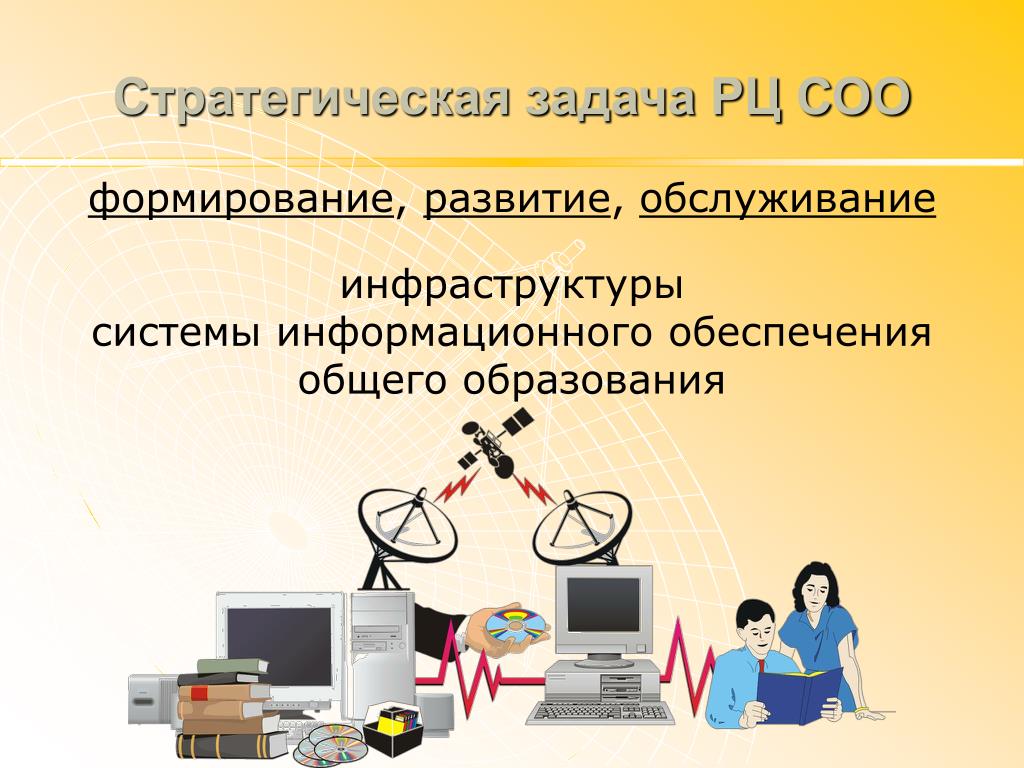 Стратегическая задача РЦ СОО

формирование, развитие, обслуживание

инфраструктуры
системы информационного обеспечения
общего образования